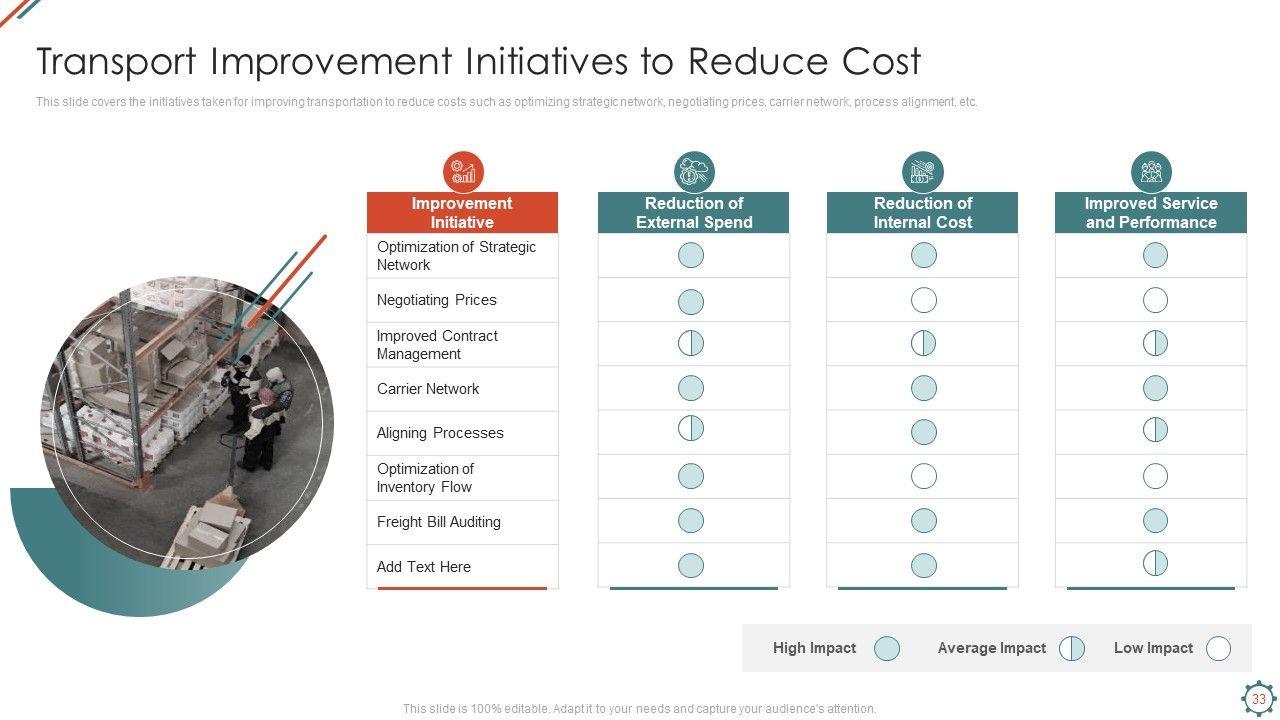 Transport Improvement Initiatives to Reduce Cost

This slide covers the initiatives taken for improving transportation to reduce costs such as optimizing strategic network, negotiating prices, carrier network, process alignment, etc.

| Improvement Initiative | Reduction of External Spend | Reduction of Internal Cost | Improved Service and Performance |
|---|---|---|---|
| Optimization of Strategic Network | | | |
| Negotiating Prices | | | |
| Improved Contract Management | | | |
| Carrier Network | | | |
| Aligning Processes | | | |
| Optimization of Inventory Flow | | | |
| Freight Bill Auditing | | | |
| Add Text Here | | | |

High Impact Average Impact Low Impact

This slide is 100% editable. Adapt it to your needs and capture your audience's attention.

33